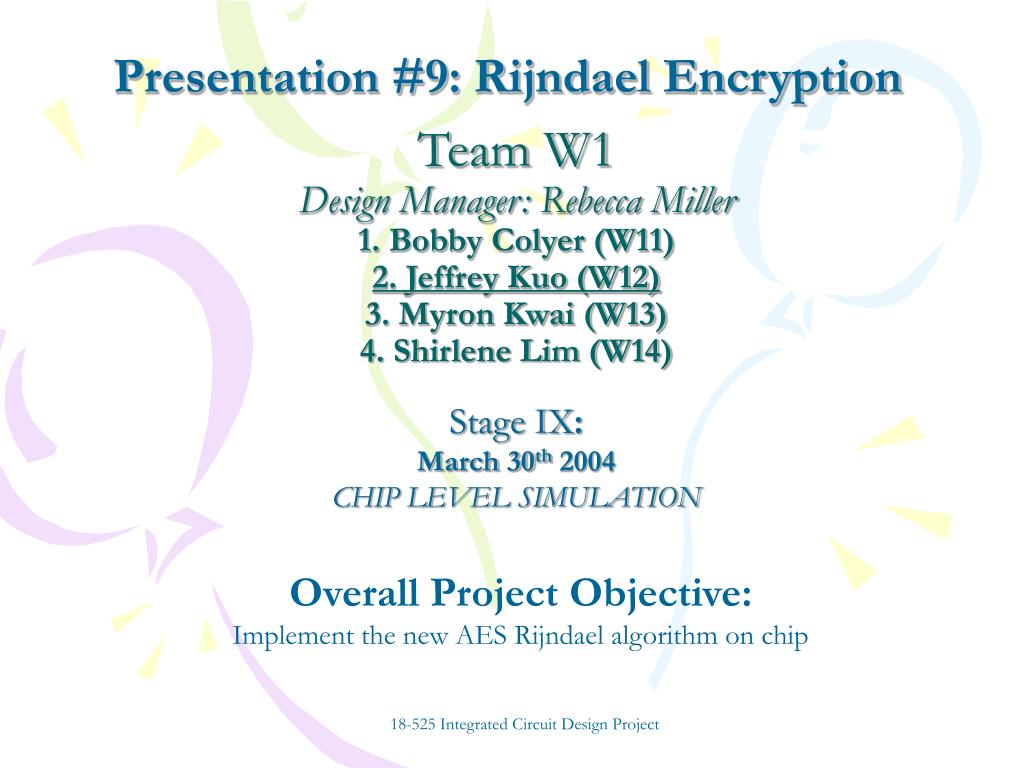 Presentation #9: Rijndael Encryption

Team W1

Design Manager: Rebecca Miller

1. Bobby Colyer (W11)
2. Jeffrey Kuo (W12)
3. Myron Kwai (W13)
4. Shirlene Lim (W14)

Stage IX:
March 30$^{th}$ 2004
CHIP LEVEL SIMULATION

Overall Project Objective:
Implement the new AES Rijndael algorithm on chip

18-525 Integrated Circuit Design Project